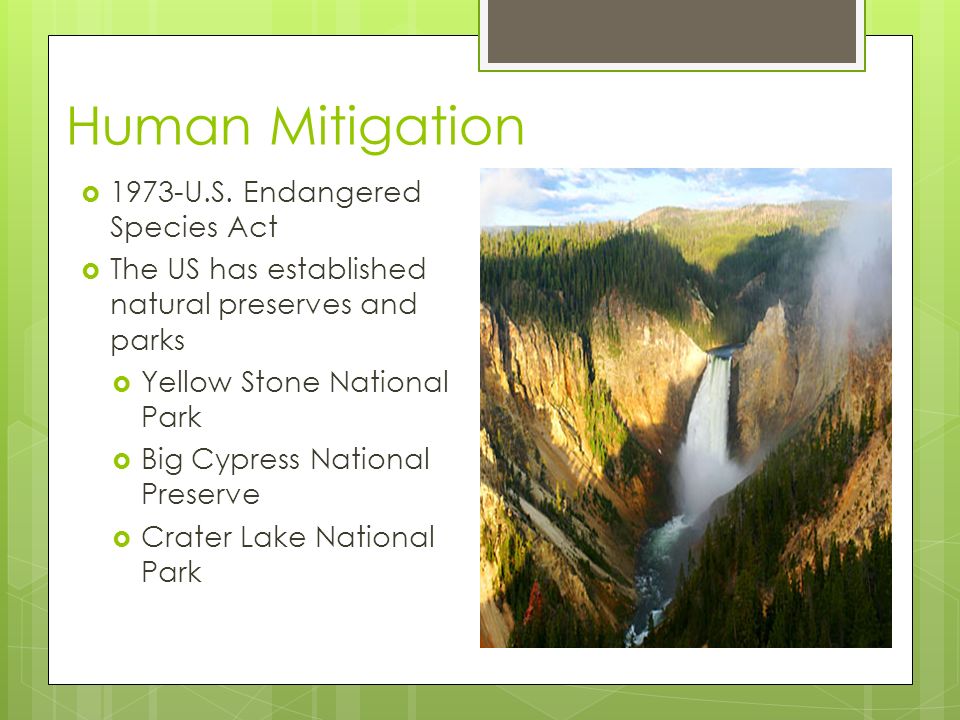 Human Mitigation

- 1973-U.S. Endangered Species Act
- The US has established natural preserves and parks
  - Yellow Stone National Park
  - Big Cypress National Preserve
  - Crater Lake National Park